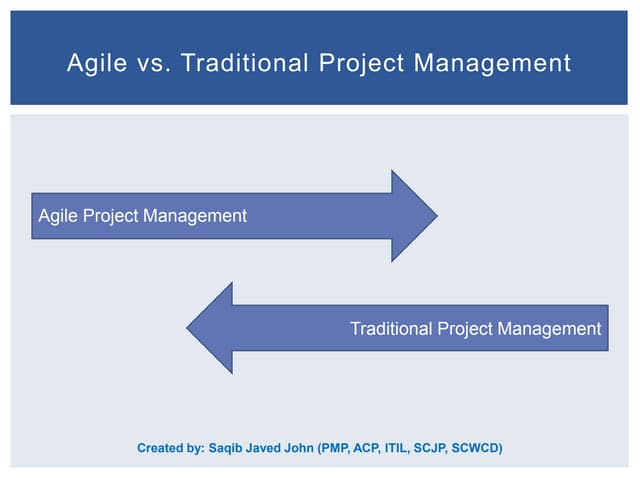 Agile vs. Traditional Project Management

Agile Project Management

Traditional Project Management

Created by: Saqib Javed John (PMP, ACP, ITIL, SCJP, SCWCD)